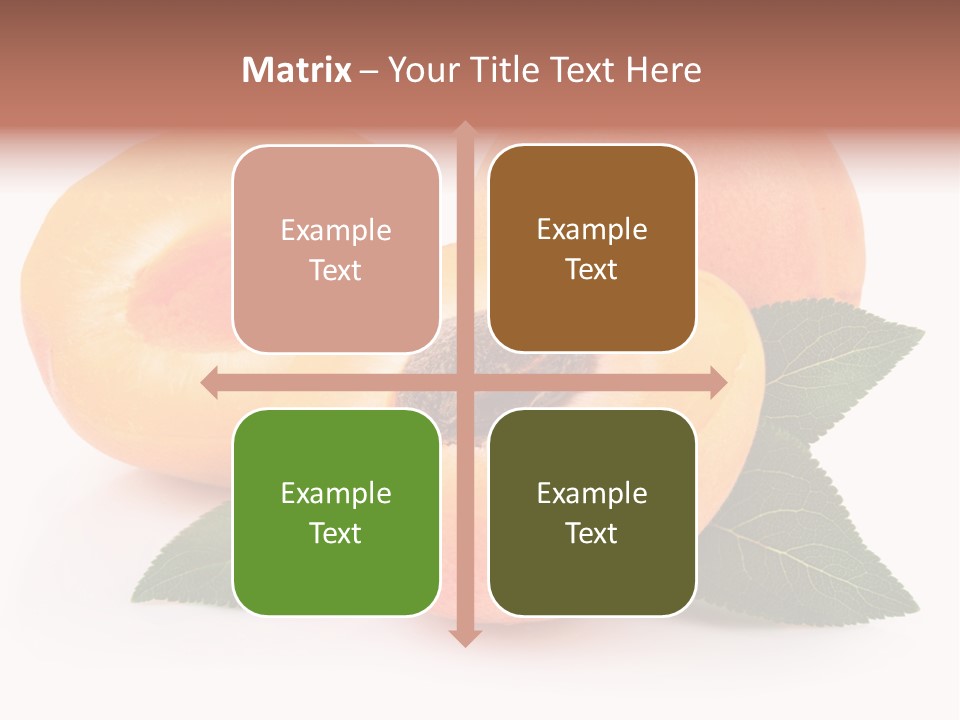 Matrix – Your Title Text Here

Example Text

Example Text

Example Text

Example Text